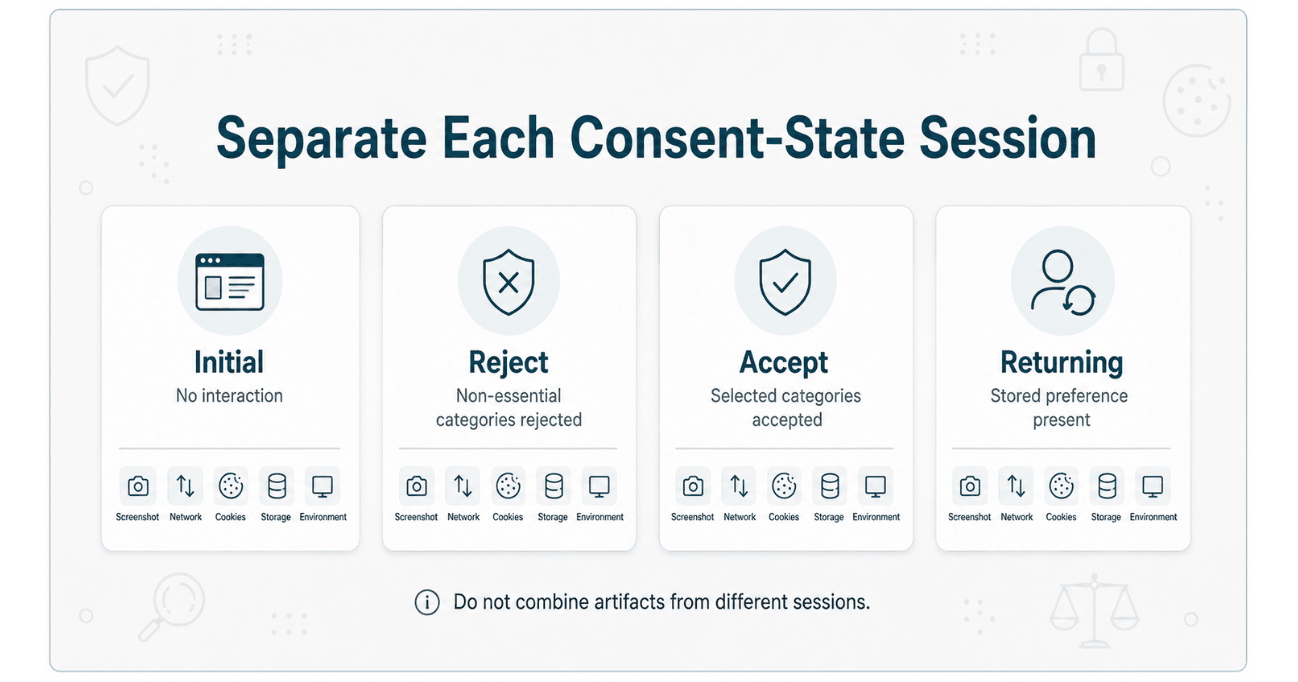 Separate Each Consent-State Session

Initial
No interaction

Screenshot Network Cookies Storage Environment

Reject
Non-essential categories rejected

Screenshot Network Cookies Storage Environment

Accept
Selected categories accepted

Screenshot Network Cookies Storage Environment

Returning
Stored preference present

Screenshot Network Cookies Storage Environment

Do not combine artifacts from different sessions.